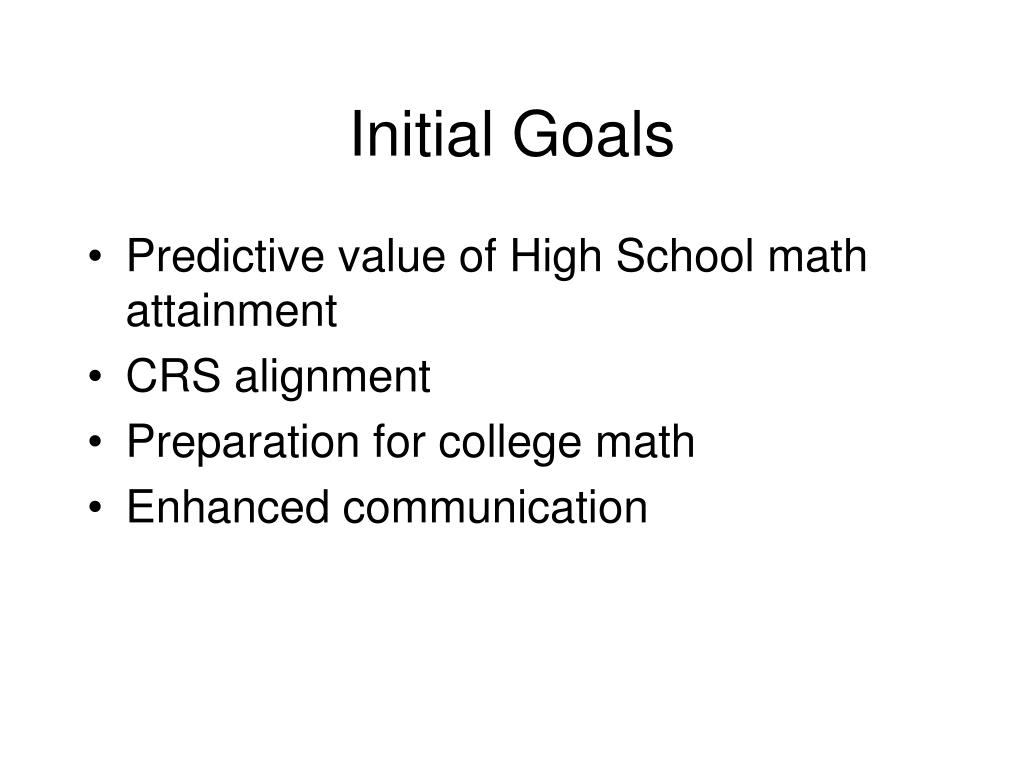 Initial Goals

• Predictive value of High School math attainment
• CRS alignment
• Preparation for college math
• Enhanced communication